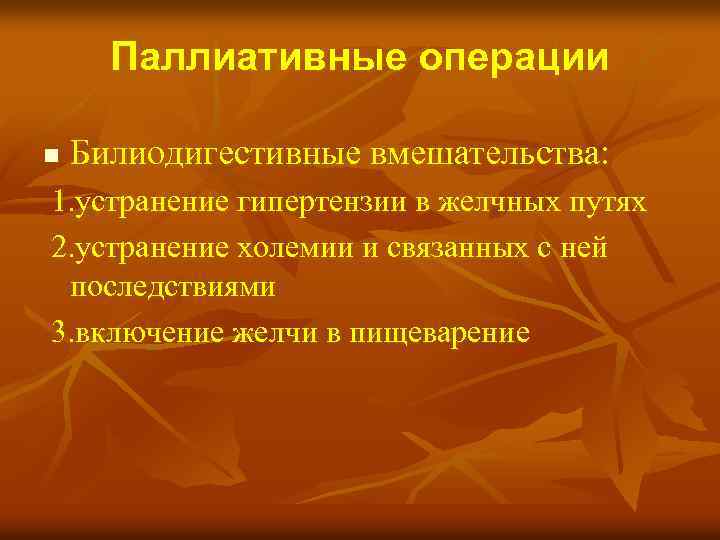 Паллиативные операции

Билиодигестивные вмешательства:

1.устранение гипертензии в желчных путях

2.устранение холемии и связанных с ней последствиями

3.включение желчи в пищеварение